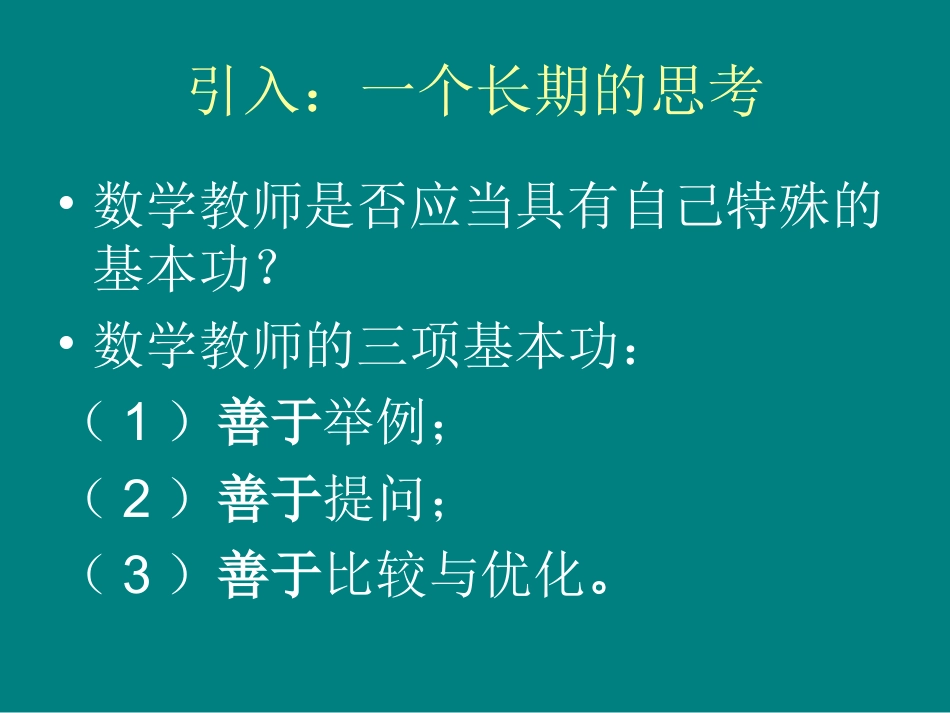 引入：一个长期的思考

• 数学教师是否应当具有自己特殊的基本功？

• 数学教师的三项基本功：

（１）善于举例；

（２）善于提问；

（３）善于比较与优化。